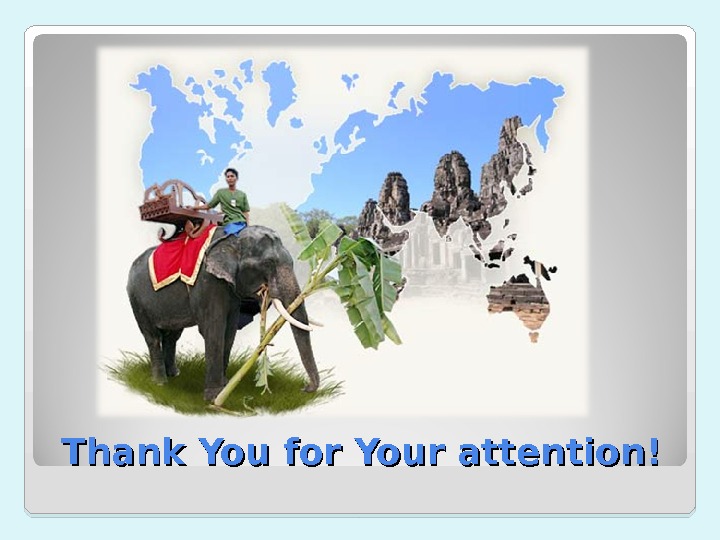 Thank You for Your attention!